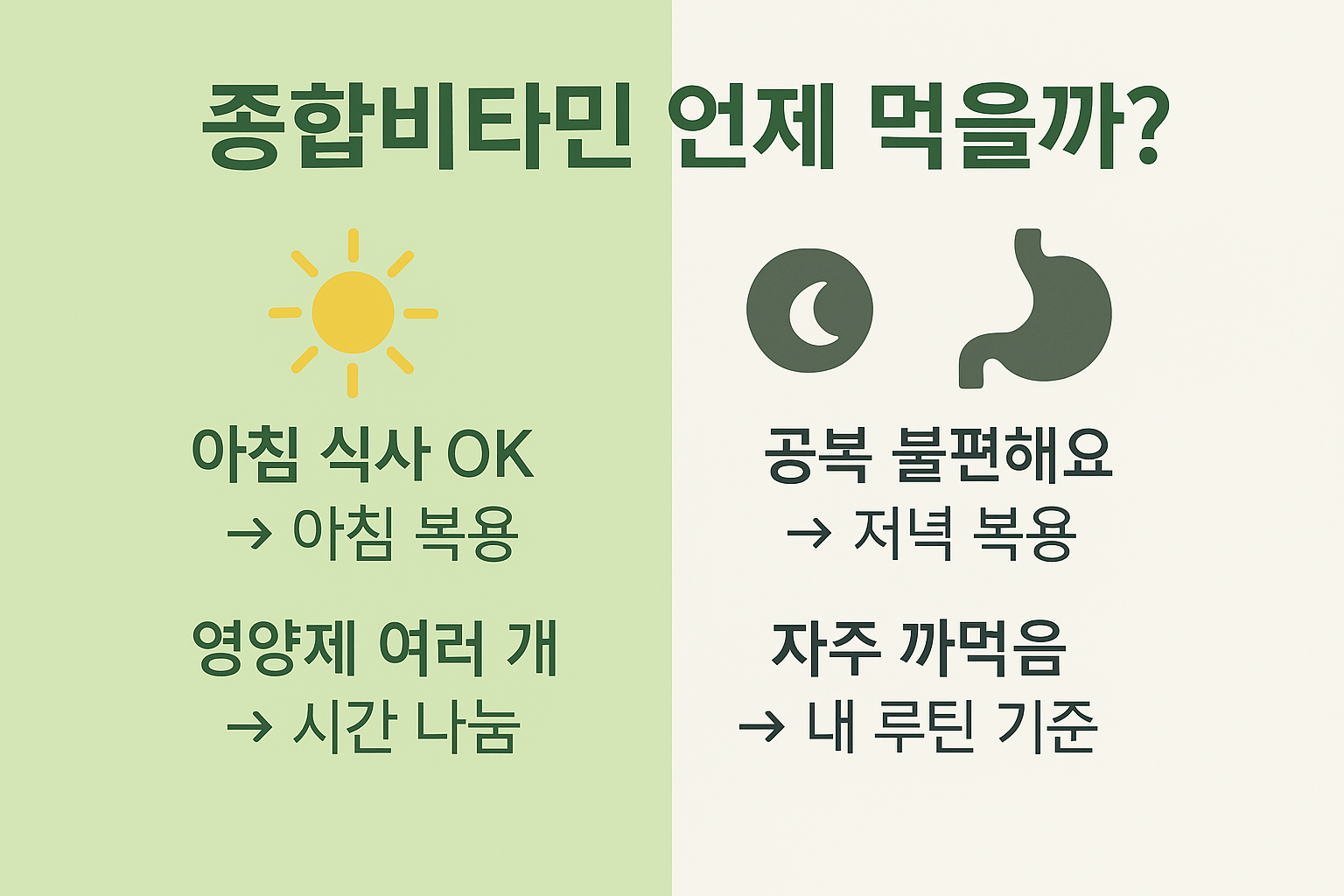 종합비타민 언제 먹을까?

아침 식사 OK
→ 아침 복용

영양제 여러 개
→ 시간 나눔

공복 불편해요
→ 저녁 복용

자주 까먹음
→ 내 루틴 기준